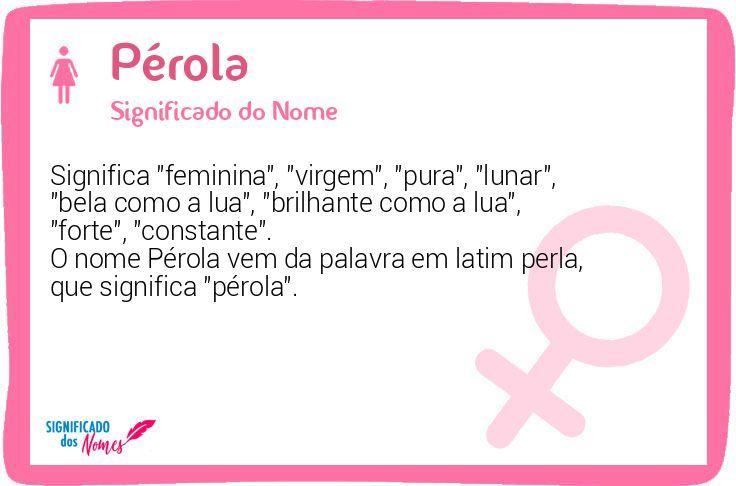 Pérola
Significado do Nome

Significa "feminina", "virgem", "pura", "lunar", "bela como a lua", "brilhante como a lua", "forte", "constante".
O nome Pérola vem da palavra em latim perla, que significa "pérola".

SIGNIFICADO dos Nomes